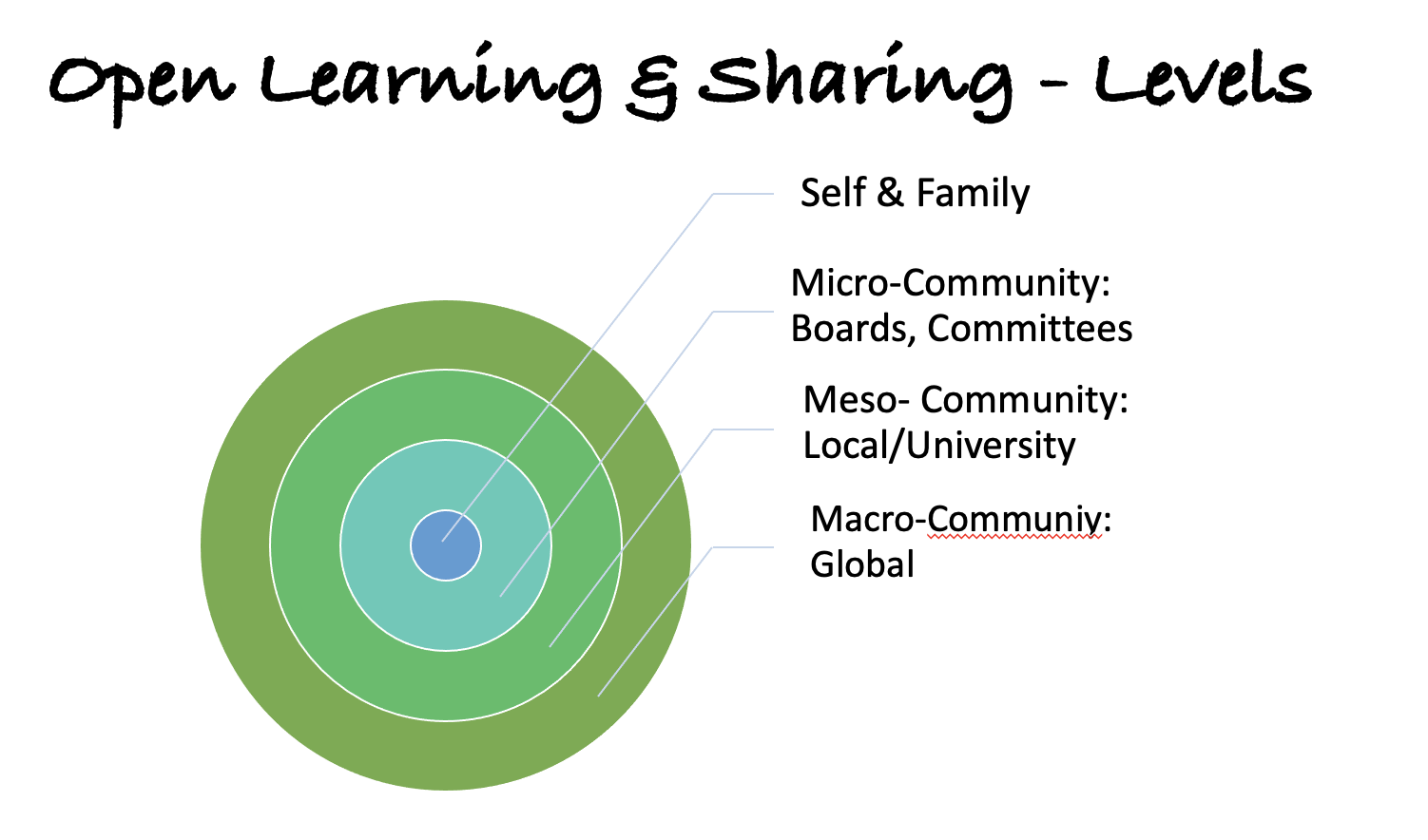 Open Learning & Sharing - Levels

Self & Family

Micro-Community: Boards, Committees

Meso- Community: Local/University

Macro-Communiy: Global